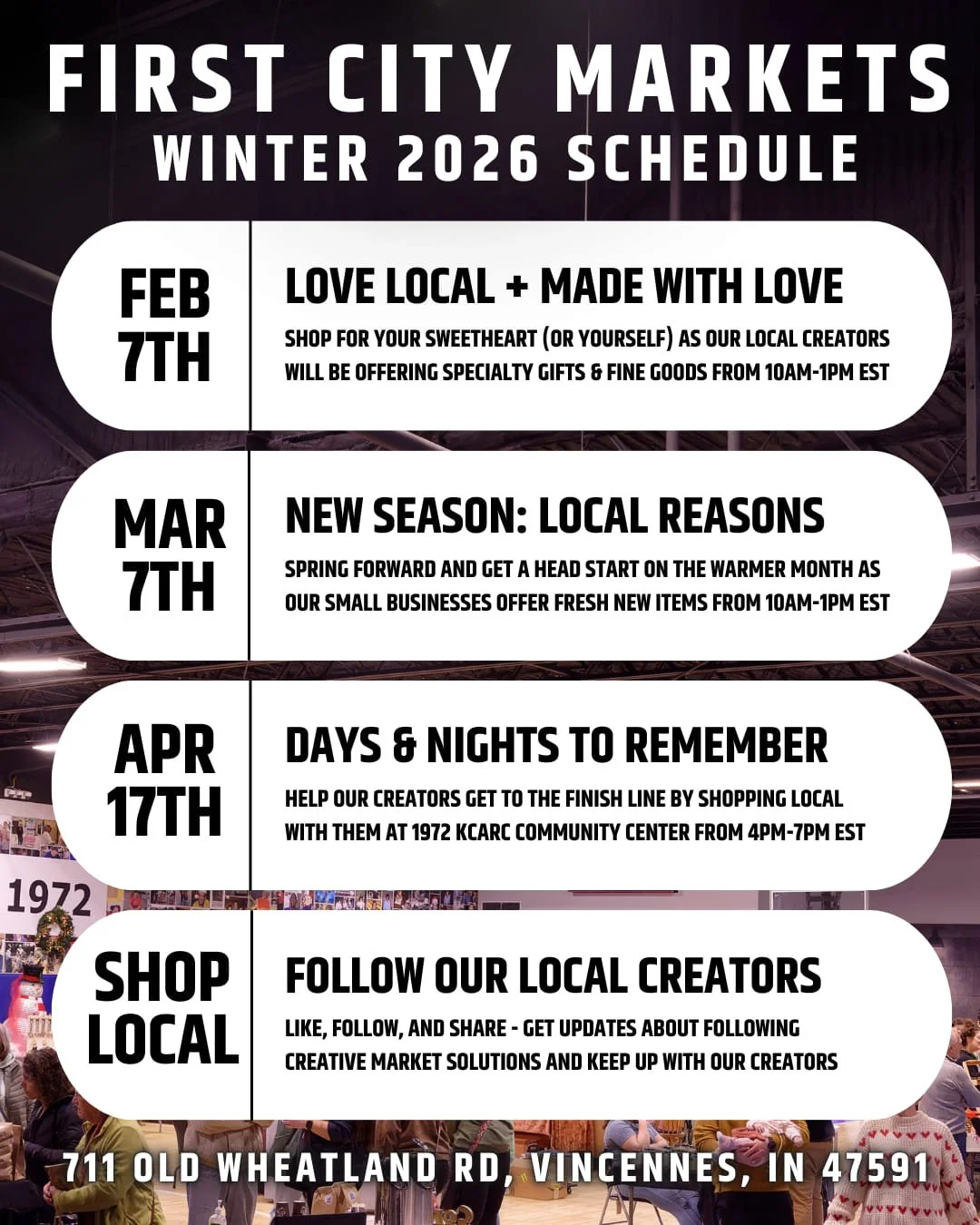 FIRST CITY MARKETS
WINTER 2026 SCHEDULE

FEB 7TH

LOVE LOCAL + MADE WITH LOVE

SHOP FOR YOUR SWEETHEART (OR YOURSELF) AS OUR LOCAL CREATORS WILL BE OFFERING SPECIALTY GIFTS & FINE GOODS FROM 10AM-1PM EST

MAR 7TH

NEW SEASON: LOCAL REASONS

SPRING FORWARD AND GET A HEAD START ON THE WARMER MONTH AS OUR SMALL BUSINESSES OFFER FRESH NEW ITEMS FROM 10AM-1PM EST

APR 17TH

DAYS & NIGHTS TO REMEMBER

HELP OUR CREATORS GET TO THE FINISH LINE BY SHOPPING LOCAL WITH THEM AT 1972 KCARC COMMUNITY CENTER FROM 4PM-7PM EST

1972

SHOP LOCAL

FOLLOW OUR LOCAL CREATORS

LIKE, FOLLOW, AND SHARE - GET UPDATES ABOUT FOLLOWING CREATIVE MARKET SOLUTIONS AND KEEP UP WITH OUR CREATORS

711 OLD WHEATLAND RD, VINCENNES, IN 47591